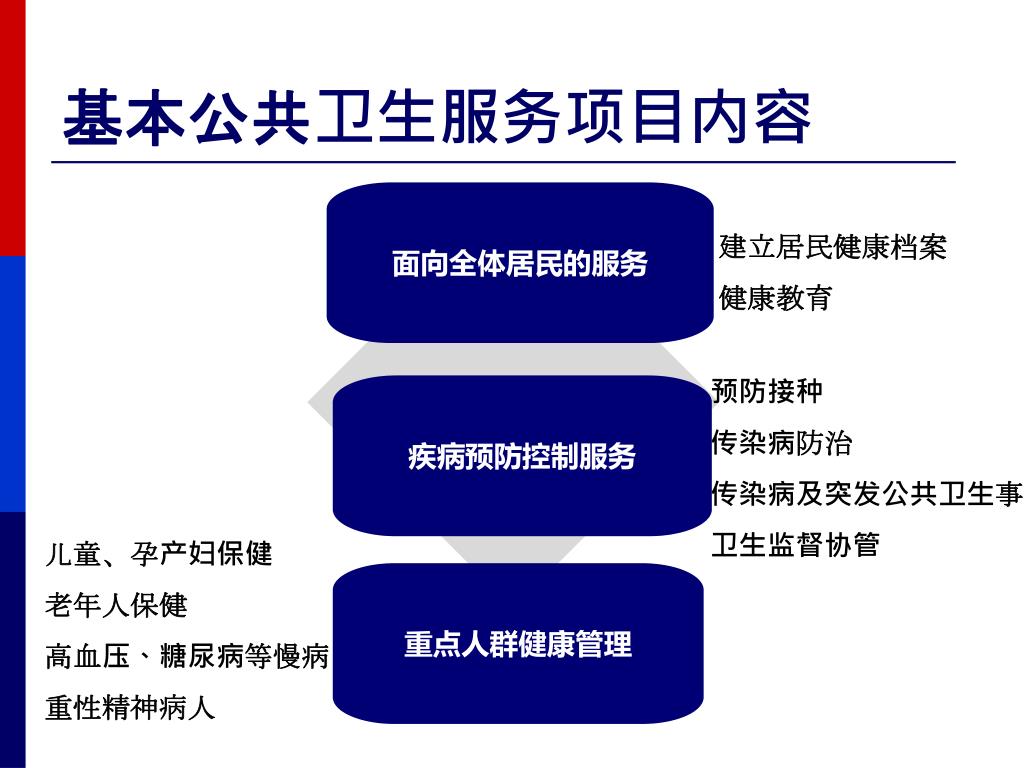 基本公共卫生服务项目内容

面向全体居民的服务

建立居民健康档案

健康教育

疾病预防控制服务

预防接种

传染病防治

传染病及突发公共卫生事

卫生监督协管

重点人群健康管理

儿童、孕产妇保健

老年人保健

高血压、糖尿病等慢病

重性精神病人